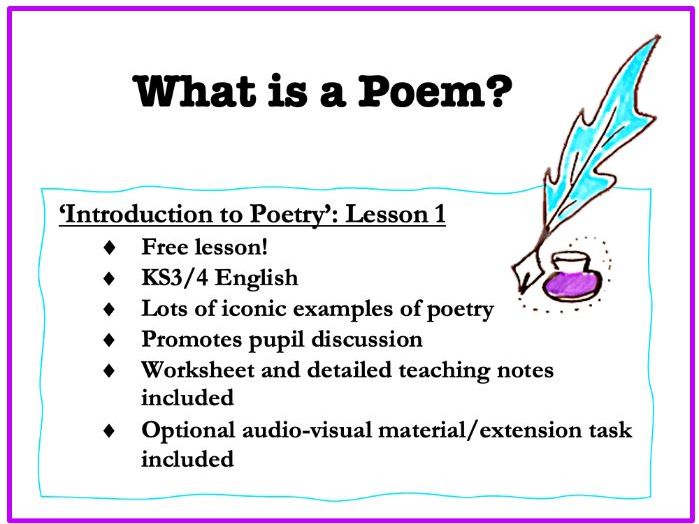 What is a Poem?

'Introduction to Poetry': Lesson 1

♦ Free lesson!
♦ KS3/4 English
♦ Lots of iconic examples of poetry
♦ Promotes pupil discussion
♦ Worksheet and detailed teaching notes included
♦ Optional audio-visual material/extension task included